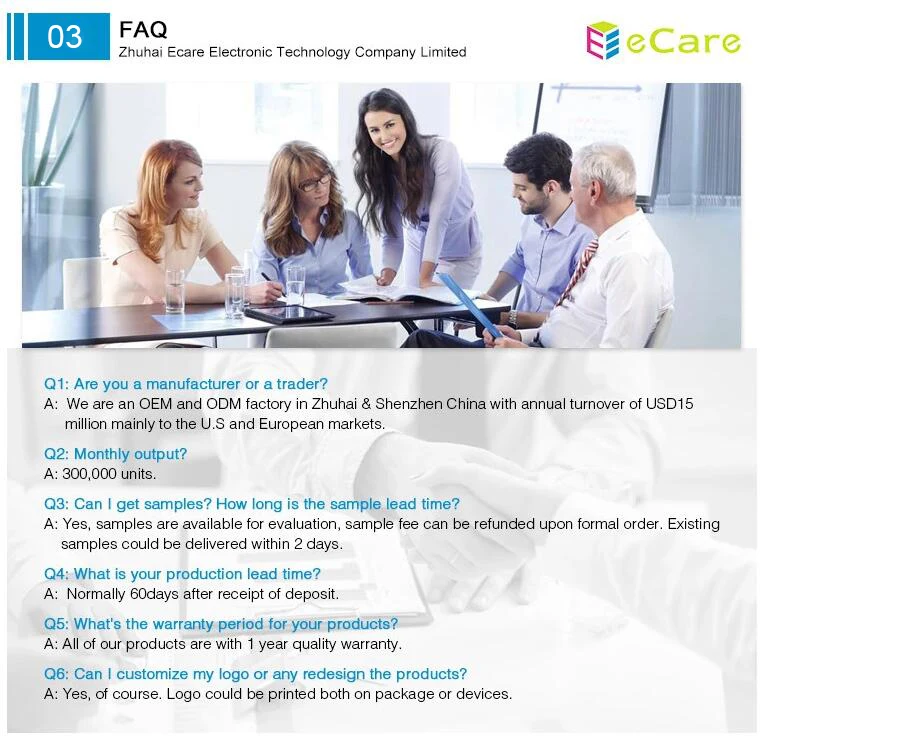 03 FAQ
Zhuhai Ecare Electronic Technology Company Limited

eCare

Q1: Are you a manufacturer or a trader?
A: We are an OEM and ODM factory in Zhuhai & Shenzhen China with annual turnover of USD15 million mainly to the U.S and European markets.

Q2: Monthly output?
A: 300,000 units.

Q3: Can I get samples? How long is the sample lead time?
A: Yes, samples are available for evaluation, sample fee can be refunded upon formal order. Existing samples could be delivered within 2 days.

Q4: What is your production lead time?
A: Normally 60days after receipt of deposit.

Q5: What's the warranty period for your products?
A: All of our products are with 1 year quality warranty.

Q6: Can I customize my logo or any redesign the products?
A: Yes, of course. Logo could be printed both on package or devices.